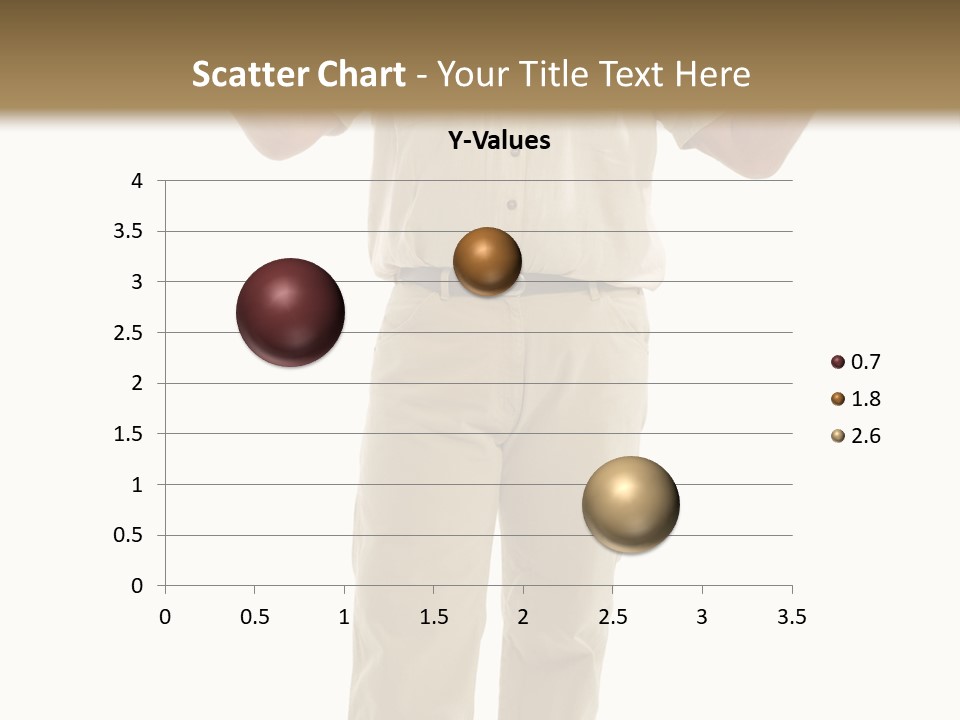 Scatter Chart - Your Title Text Here

Y-Values

4
3.5
3
2.5
2
1.5
1
0.5
0

0
0.5
1
1.5
2
2.5
3
3.5

0.7
1.8
2.6